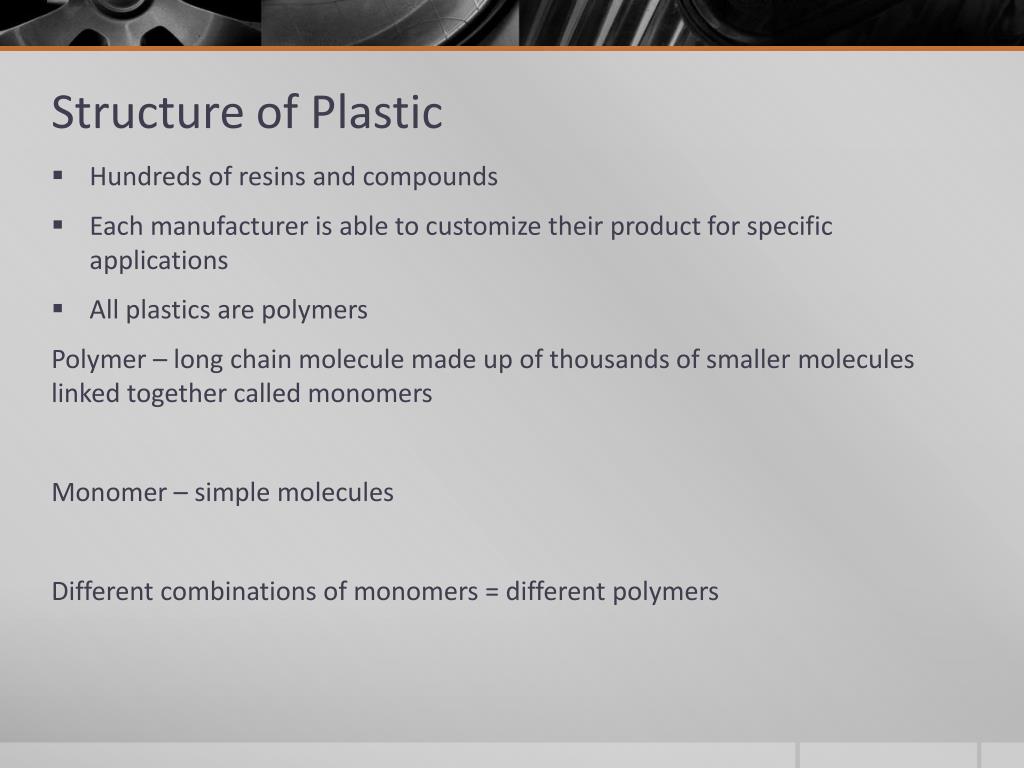 Structure of Plastic

▪ Hundreds of resins and compounds

▪ Each manufacturer is able to customize their product for specific applications

▪ All plastics are polymers

Polymer – long chain molecule made up of thousands of smaller molecules linked together called monomers

Monomer – simple molecules

Different combinations of monomers = different polymers